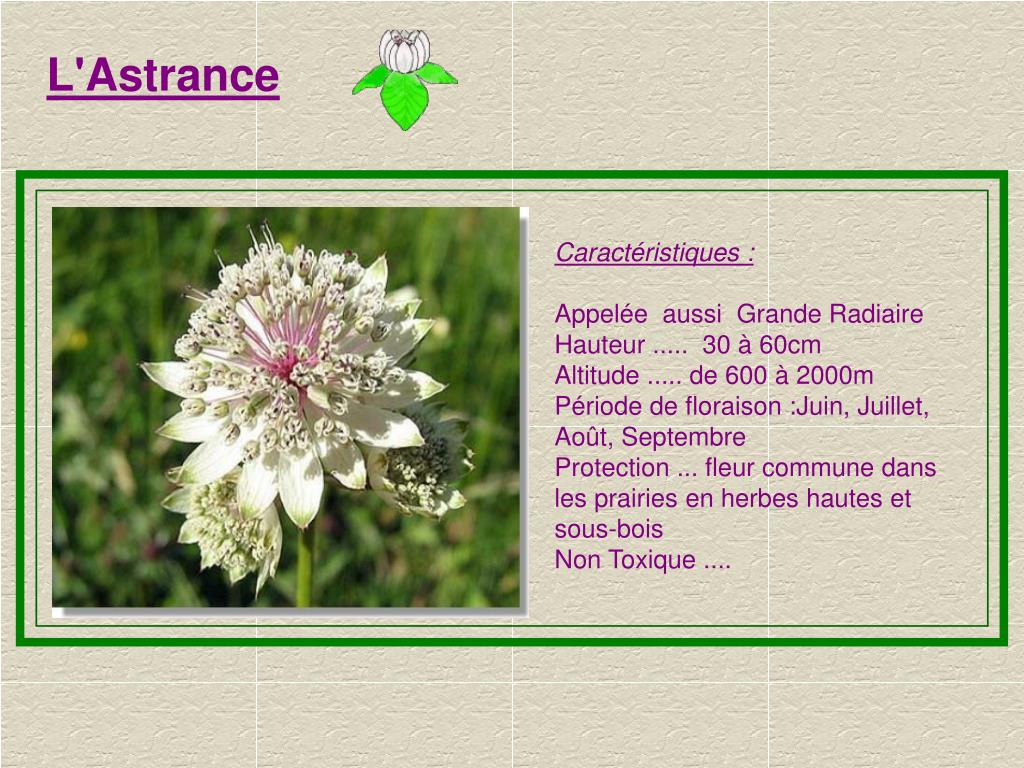 L'Astrance

Caractéristiques :

Appelée aussi Grande Radiaire
Hauteur ..... 30 à 60cm
Altitude ..... de 600 à 2000m
Période de floraison :Juin, Juillet, Août, Septembre
Protection ... fleur commune dans les prairies en herbes hautes et sous-bois
Non Toxique ....